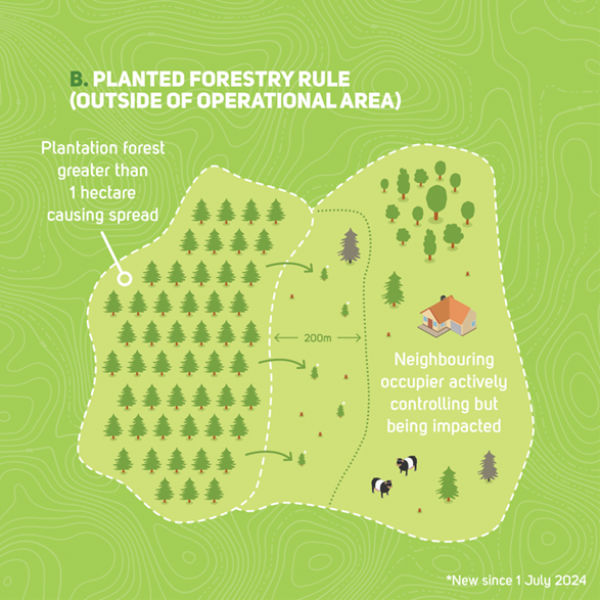 B. PLANTED FORESTRY RULE (OUTSIDE OF OPERATIONAL AREA)

Plantation forest greater than 1 hectare causing spread

200m

Neighbouring occupier actively controlling but being impacted

*New since 1 July 2024